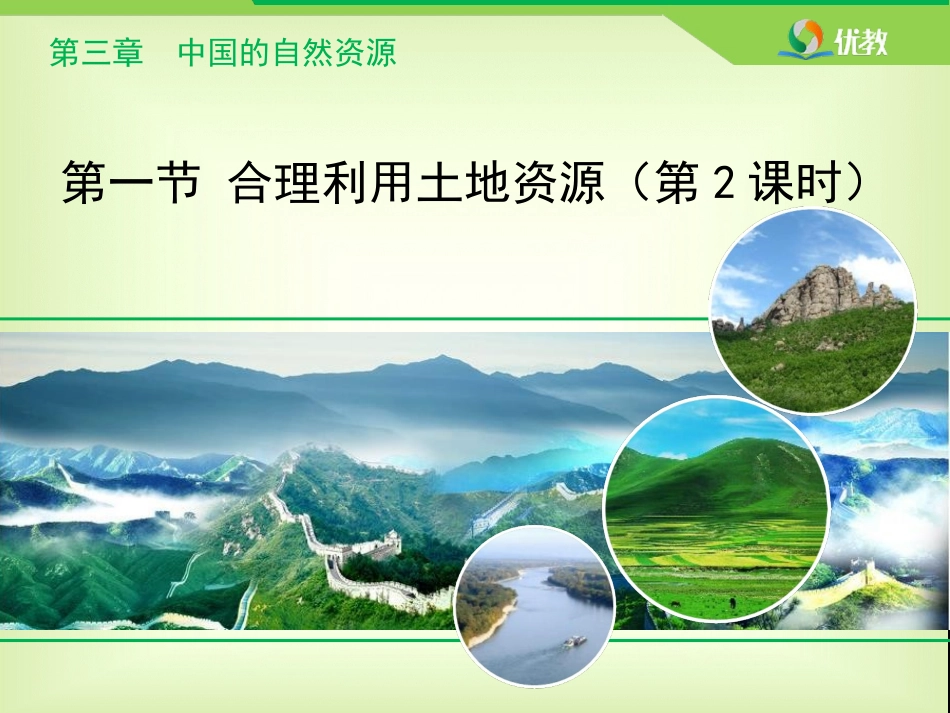 第三章　中国的自然资源

优教

第一节 合理利用土地资源（第 2 课时）